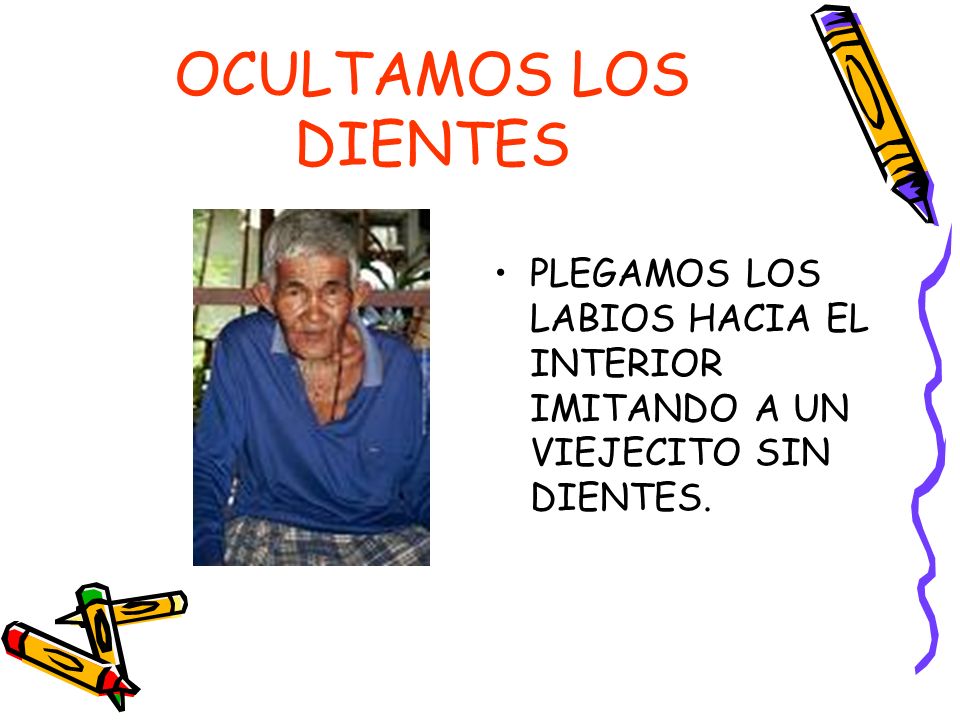 OCULTAMOS LOS DIENTES

• PLEGAMOS LOS LABIOS HACIA EL INTERIOR IMITANDO A UN VIEJECITO SIN DIENTES.